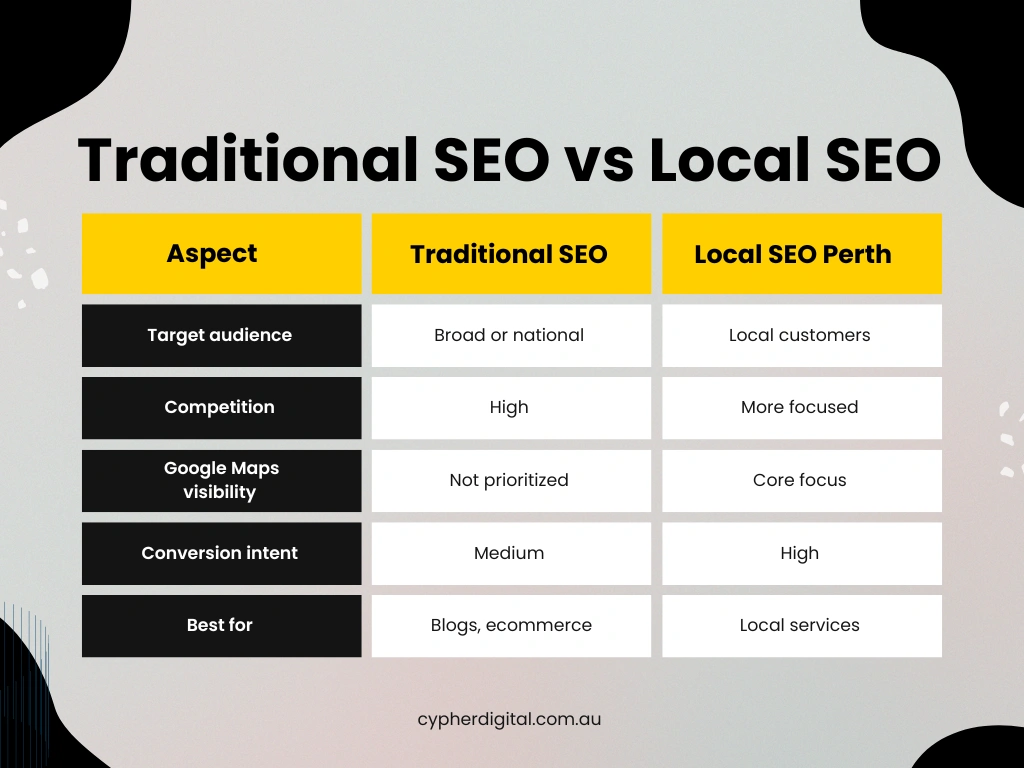 Traditional SEO vs Local SEO

| Aspect | Traditional SEO | Local SEO Perth |
|---|---|---|
| Target audience | Broad or national | Local customers |
| Competition | High | More focused |
| Google Maps visibility | Not prioritized | Core focus |
| Conversion intent | Medium | High |
| Best for | Blogs, ecommerce | Local services |

cypherdigital.com.au